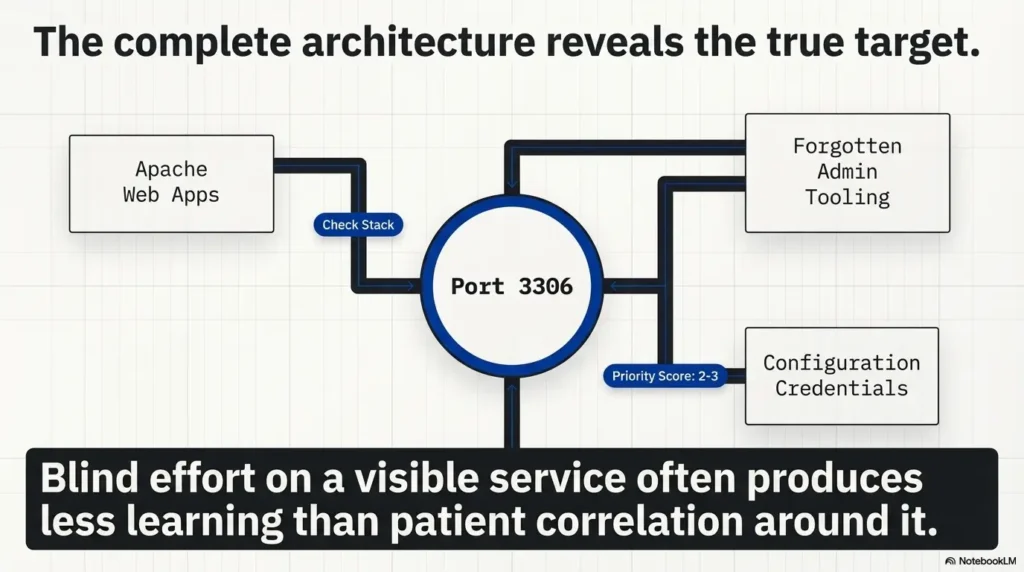 The complete architecture reveals the true target.

Apache Web Apps

Check Stack

Port 3306

Forgotten Admin Tooling

Priority Score: 2-3

Configuration Credentials

Blind effort on a visible service often produces less learning than patient correlation around it.

NotebookLM